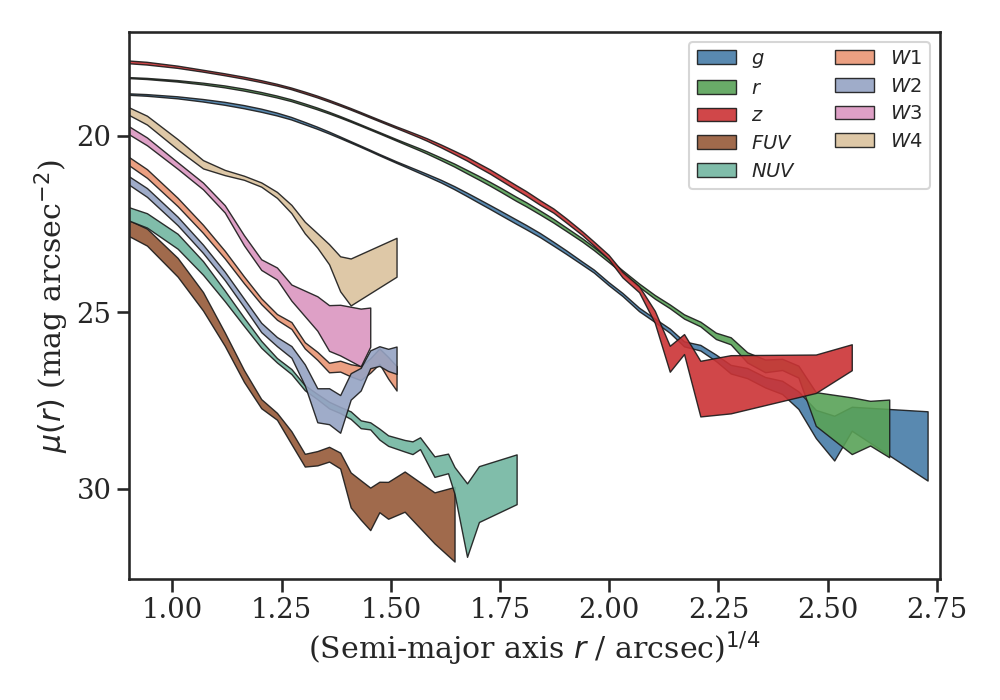 $g$
$r$
$z$
$FUV$
$NUV$
$W1$
$W2$
$W3$
$W4$

$\mu(r)$ (mag arcsec$^{-2}$)

20
25
30

1.00
1.25
1.50
1.75
2.00
2.25
2.50
2.75

(Semi-major axis $r$ / arcsec)$^{1/4}$